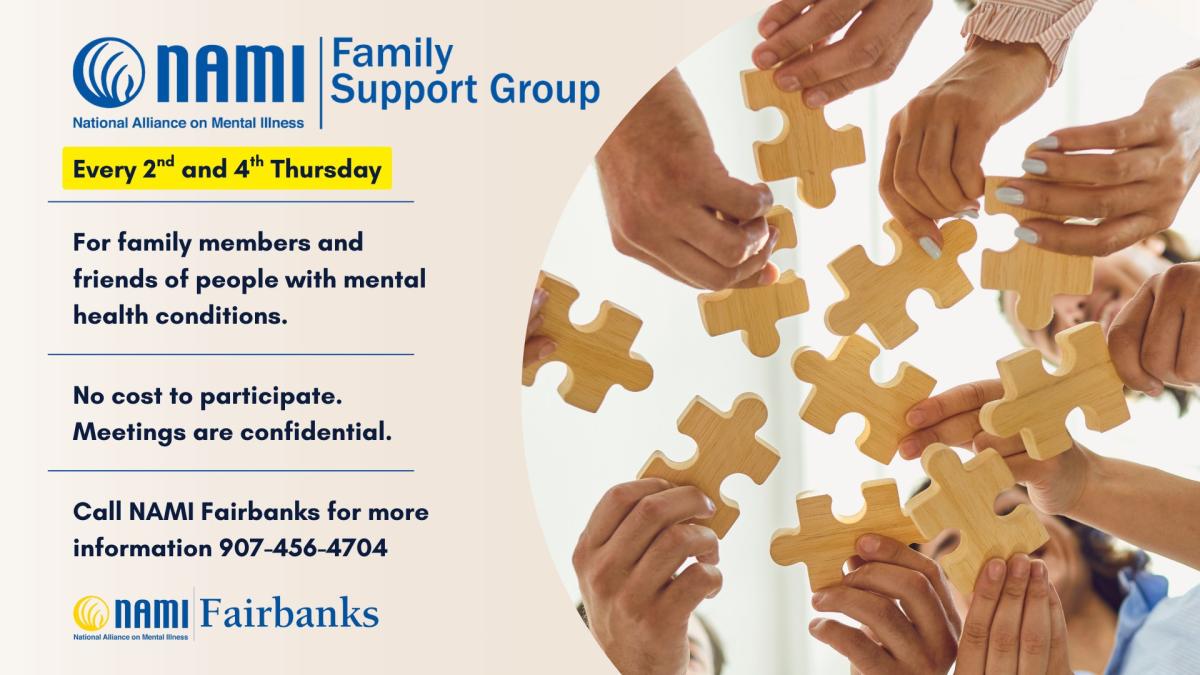 NAMI
National Alliance on Mental Illness
Family Support Group

Every 2$^{nd}$ and 4$^{th}$ Thursday

For family members and friends of people with mental health conditions.

No cost to participate. Meetings are confidential.

Call NAMI Fairbanks for more information 907-456-4704

NAMI
National Alliance on Mental Illness
Fairbanks